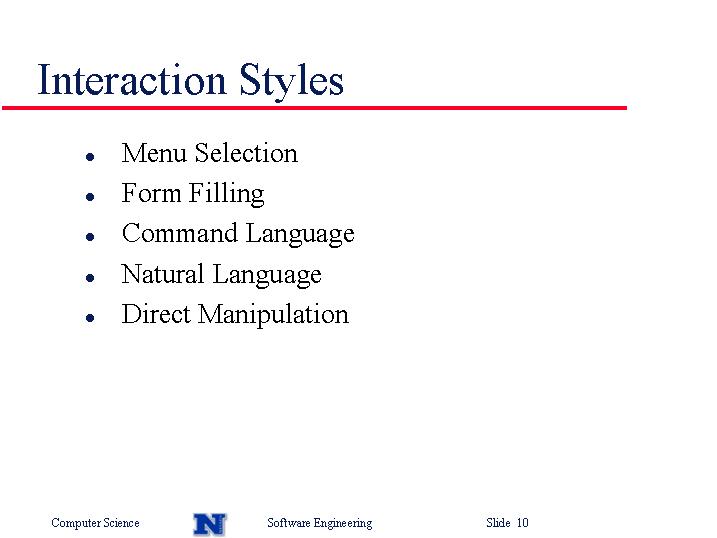 Interaction Styles

- Menu Selection
- Form Filling
- Command Language
- Natural Language
- Direct Manipulation

Computer Science N Software Engineering Slide 10